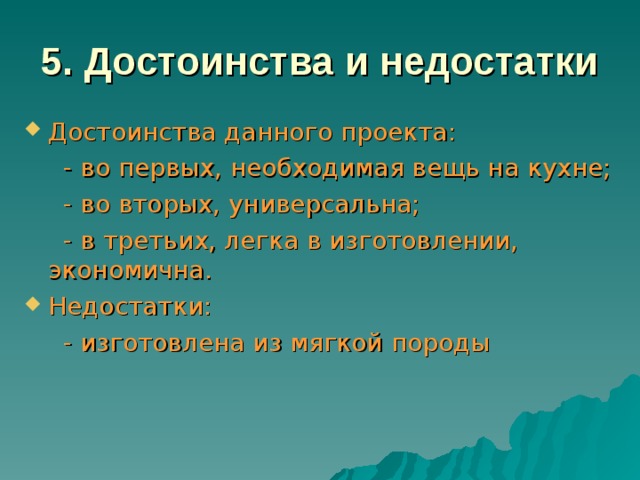 5. Достоинства и недостатки

Достоинства данного проекта:

- во первых, необходимая вещь на кухне;

- во вторых, универсальна;

- в третьих, легка в изготовлении, экономична.

Недостатки:

- изготовлена из мягкой породы